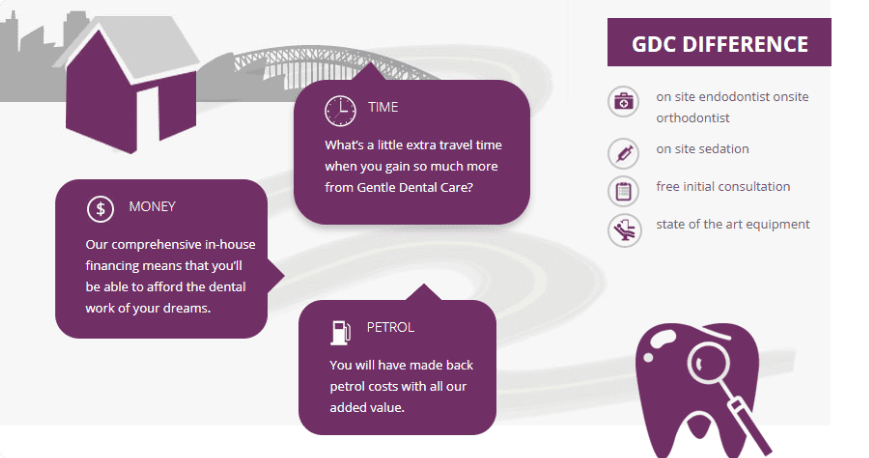 TIME

What's a little extra travel time when you gain so much more from Gentle Dental Care?

MONEY

Our comprehensive in-house financing means that you'll be able to afford the dental work of your dreams.

PETROL

You will have made back petrol costs with all our added value.

GDC DIFFERENCE

on site endodontist onsite orthodontist

on site sedation

free initial consultation

state of the art equipment